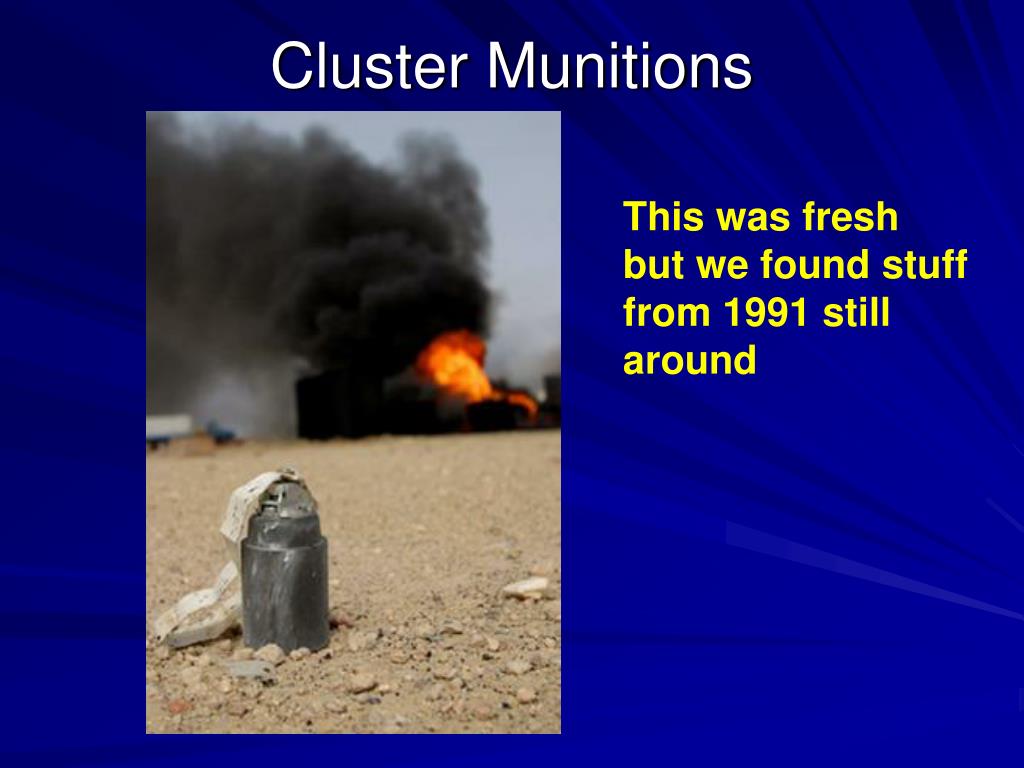 Cluster Munitions

This was fresh but we found stuff from 1991 still around